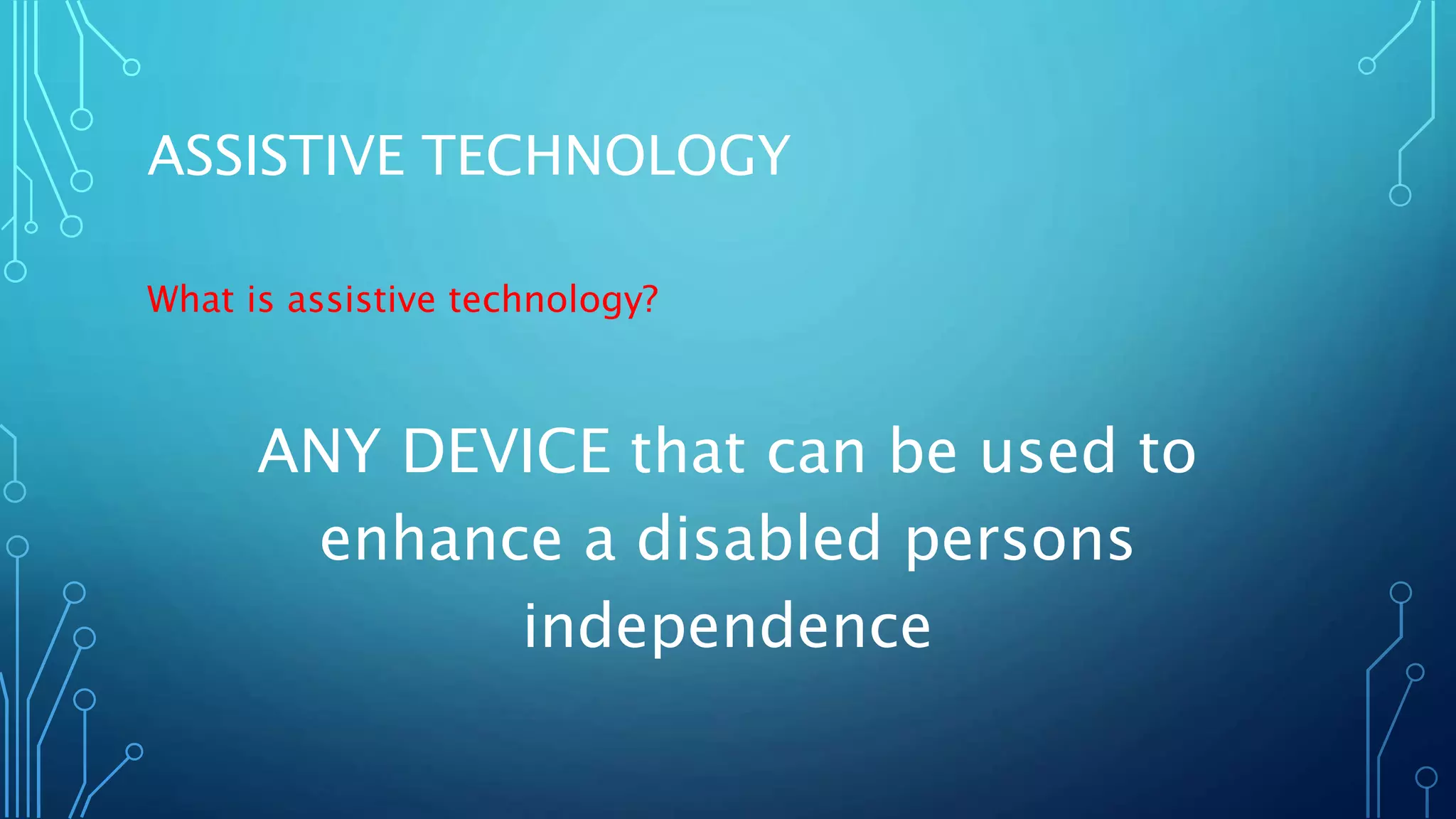 ASSISTIVE TECHNOLOGY

What is assistive technology?

ANY DEVICE that can be used to enhance a disabled persons independence